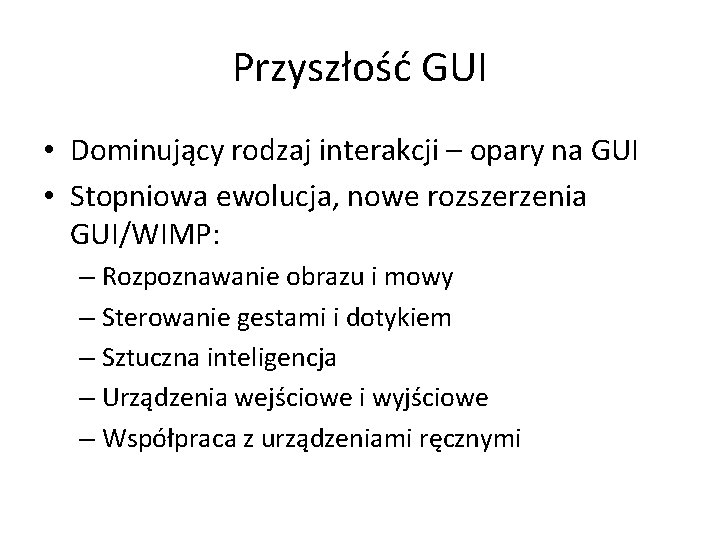 Przyszłość GUI

• Dominujący rodzaj interakcji – opary na GUI
• Stopniowa ewolucja, nowe rozszerzenia GUI/WIMP:
– Rozpoznawanie obrazu i mowy
– Sterowanie gestami i dotykiem
– Sztuczna inteligencja
– Urządzenia wejściowe i wyjściowe
– Współpraca z urządzeniami ręcznymi